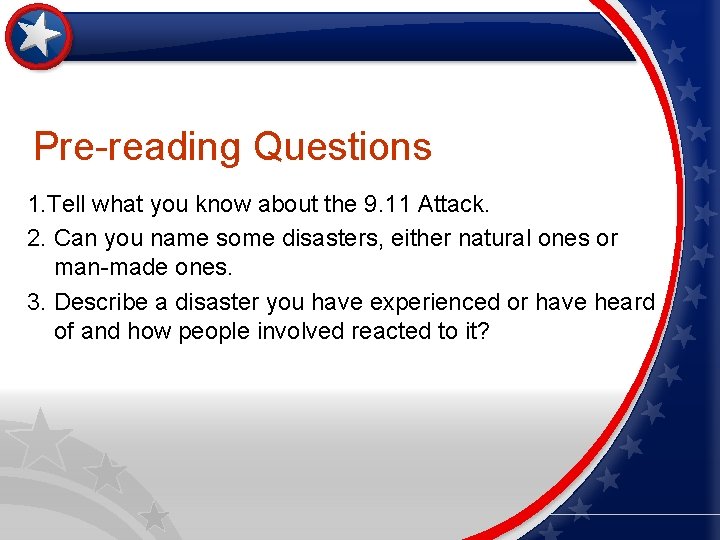 Pre-reading Questions

1.Tell what you know about the 9.11 Attack.

2. Can you name some disasters, either natural ones or man-made ones.

3. Describe a disaster you have experienced or have heard of and how people involved reacted to it?